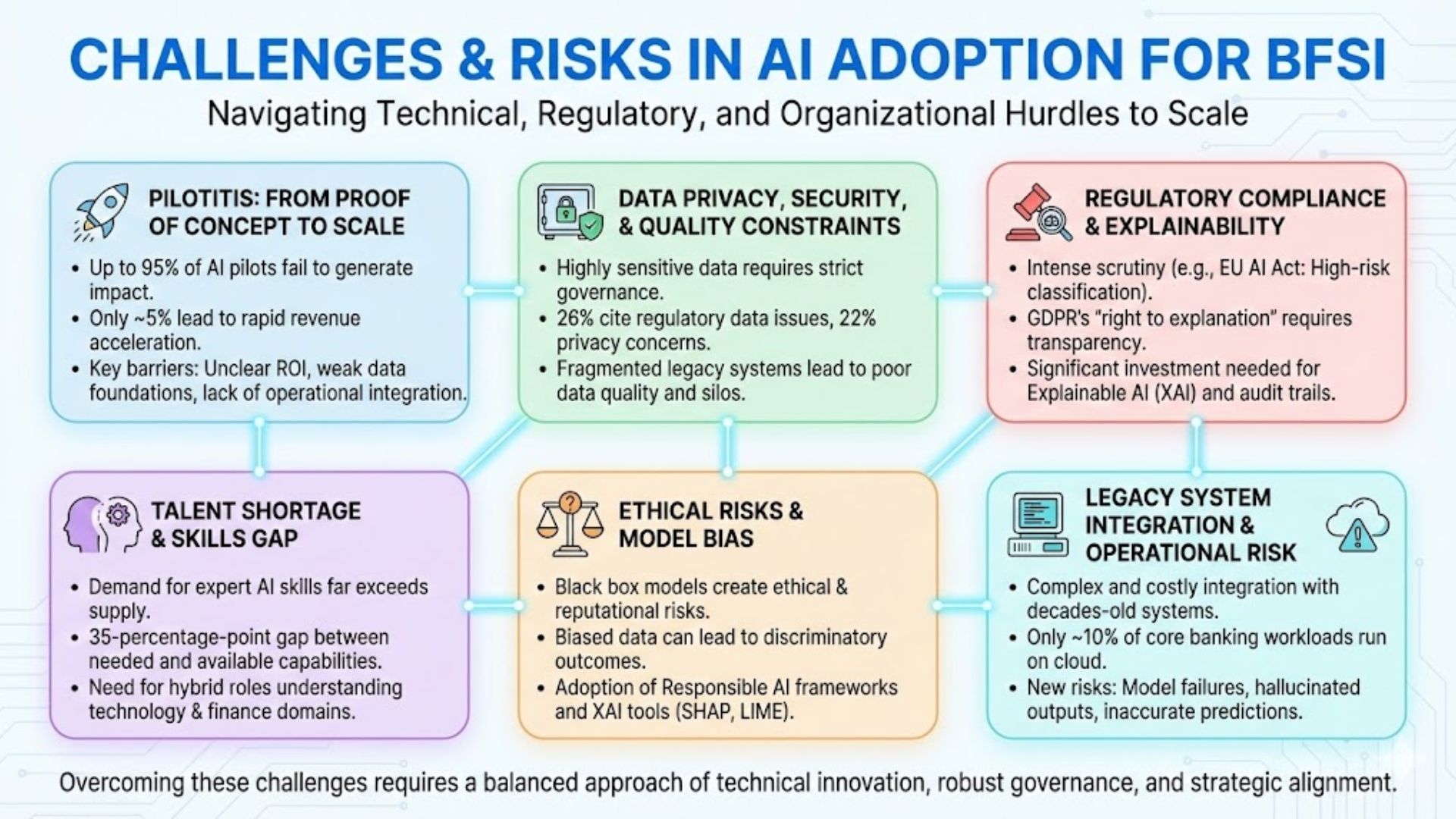 CHALLENGES & RISKS IN AI ADOPTION FOR BFSI
Navigating Technical, Regulatory, and Organizational Hurdles to Scale

PILOTITIS: FROM PROOF OF CONCEPT TO SCALE
• Up to 95% of AI pilots fail to generate impact.
• Only ~5% lead to rapid revenue acceleration.
• Key barriers: Unclear ROI, weak data foundations, lack of operational integration.

DATA PRIVACY, SECURITY, & QUALITY CONSTRAINTS
• Highly sensitive data requires strict governance.
• 26% cite regulatory data issues, 22% privacy concerns.
• Fragmented legacy systems lead to poor data quality and silos.

REGULATORY COMPLIANCE & EXPLAINABILITY
• Intense scrutiny (e.g., EU AI Act: High-risk classification).
• GDPR's "right to explanation" requires transparency.
• Significant investment needed for Explainable AI (XAI) and audit trails.

TALENT SHORTAGE & SKILLS GAP
• Demand for expert AI skills far exceeds supply.
• 35-percentage-point gap between needed and available capabilities.
• Need for hybrid roles understanding technology & finance domains.

ETHICAL RISKS & MODEL BIAS
• Black box models create ethical & reputational risks.
• Biased data can lead to discriminatory outcomes.
• Adoption of Responsible AI frameworks and XAI tools (SHAP, LIME).

LEGACY SYSTEM INTEGRATION & OPERATIONAL RISK
• Complex and costly integration with decades-old systems.
• Only ~10% of core banking workloads run on cloud.
• New risks: Model failures, hallucinated outputs, inaccurate predictions.

Overcoming these challenges requires a balanced approach of technical innovation, robust governance, and strategic alignment.